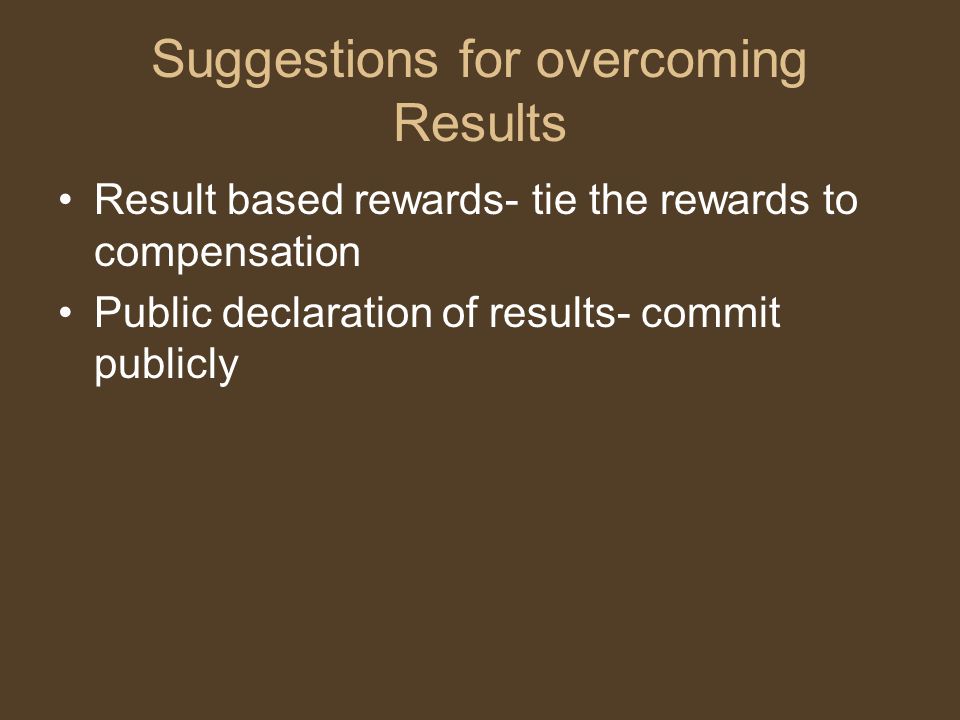 Suggestions for overcoming Results

• Result based rewards- tie the rewards to compensation
• Public declaration of results- commit publicly